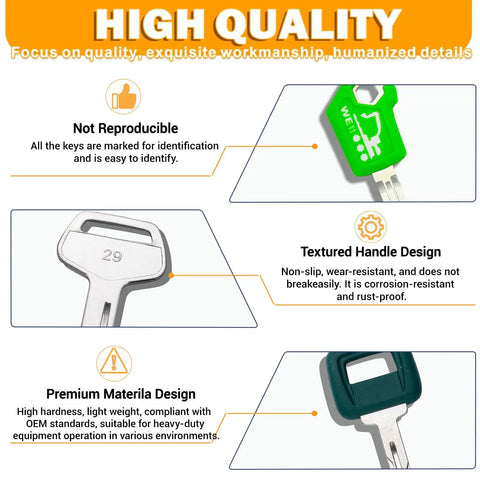 HIGH QUALITY

Focus on quality, exquisite workmanship, humanized details

Not Reproducible

All the keys are marked for identification and is easy to identify.

WE11

29

Textured Handle Design

Non-slip, wear-resistant, and does not breakeasily. It is corrosion-resistant and rust-proof.

Premium Materila Design

High hardness, light weight, compliant with OEM standards, suitable for heavy-duty equipment operation in various environments.